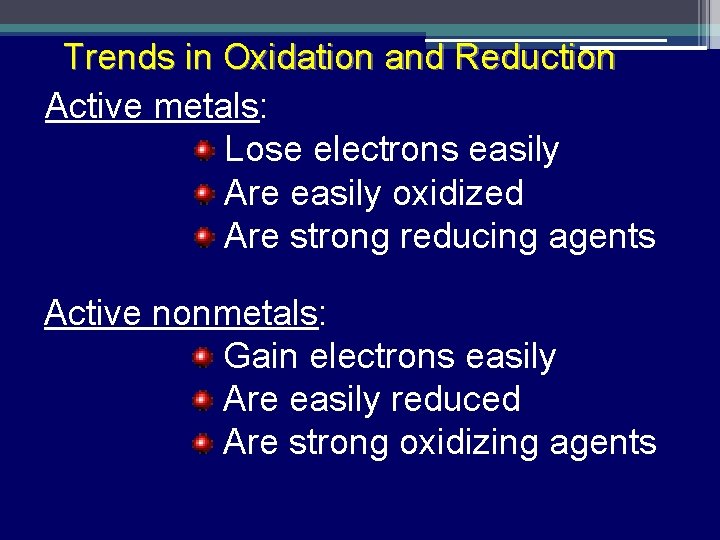 Trends in Oxidation and Reduction

Active metals:
Lose electrons easily
Are easily oxidized
Are strong reducing agents

Active nonmetals:
Gain electrons easily
Are easily reduced
Are strong oxidizing agents